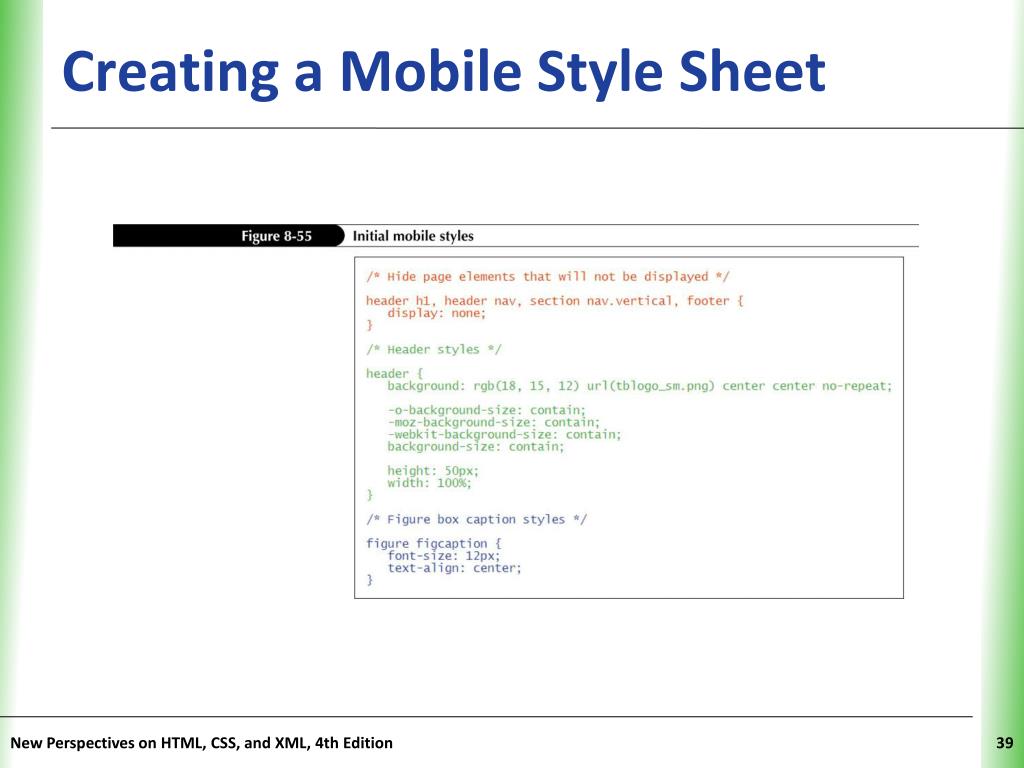 Creating a Mobile Style Sheet

Figure 8-55 Initial mobile styles

/* Hide page elements that will not be displayed */

header h1, header nav, section nav.vertical, footer {
   display: none;
}

/* Header styles */

header {
   background: rgb(18, 15, 12) url(tblogo_sm.png) center center no-repeat;

   -o-background-size: contain;
   -moz-background-size: contain;
   -webkit-background-size: contain;
   background-size: contain;

   height: 50px;
   width: 100%;
}

/* Figure box caption styles */

figure figcaption {
   font-size: 12px;
   text-align: center;
}

New Perspectives on HTML, CSS, and XML, 4th Edition

39